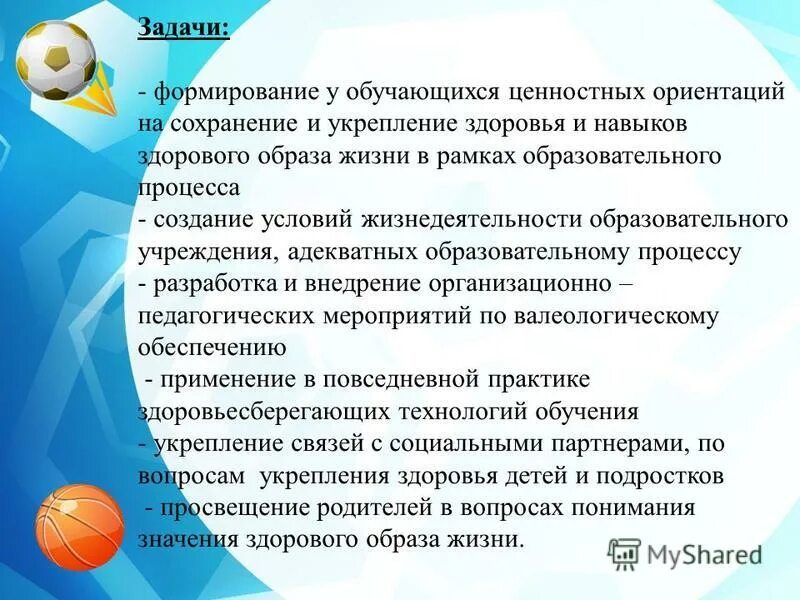 Задачи:

- формирование у обучающихся ценностных ориентаций на сохранение и укрепление здоровья и навыков здорового образа жизни в рамках образовательного процесса
- создание условий жизнедеятельности образовательного учреждения, адекватных образовательному процессу
- разработка и внедрение организационно – педагогических мероприятий по валеологическому обеспечению
- применение в повседневной практике здоровьесберегающих технологий обучения
- укрепление связей с социальными партнерами, по вопросам укрепления здоровья детей и подростков
- просвещение родителей в вопросах понимания значения здорового образа жизни.

MyShared